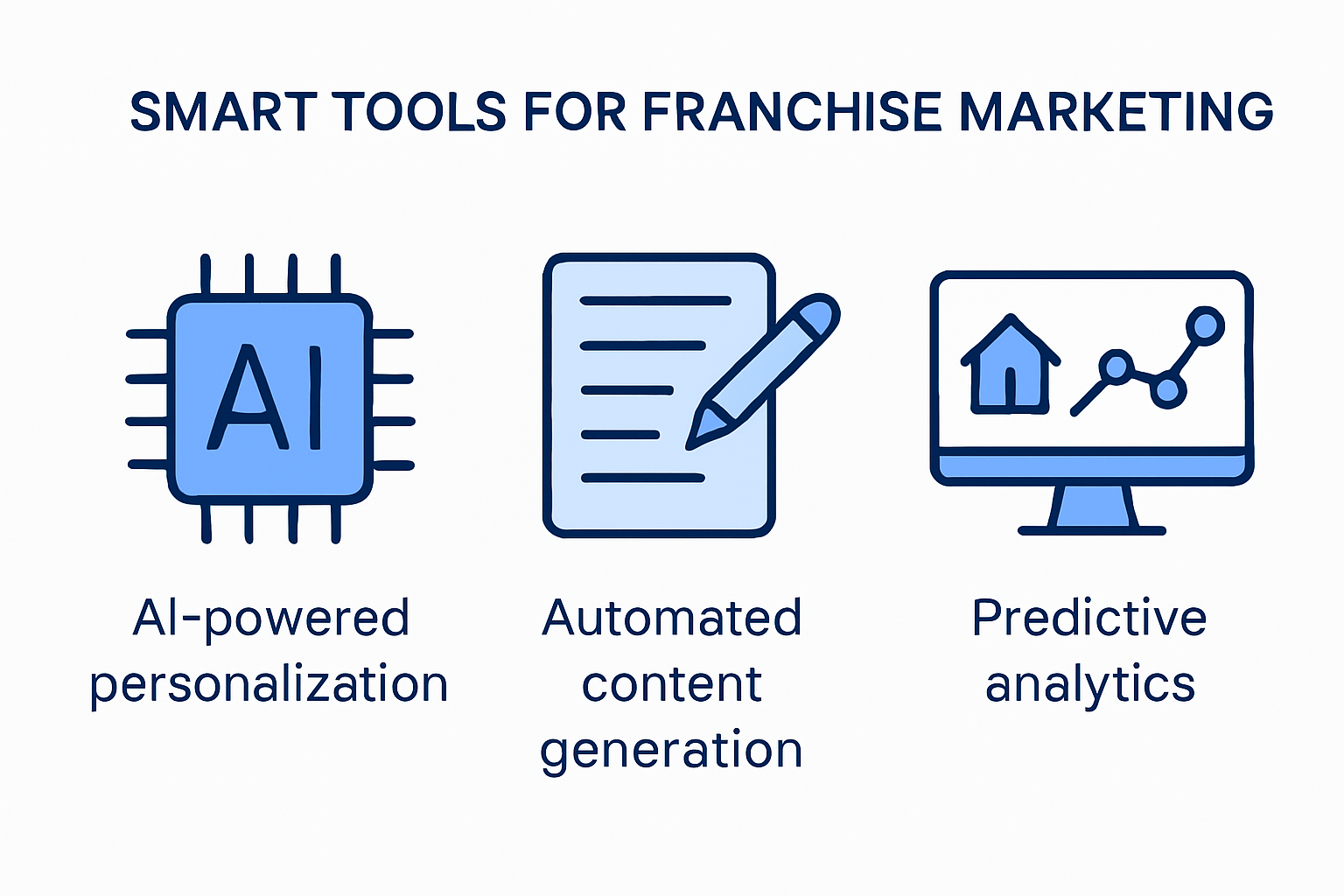 SMART TOOLS FOR FRANCHISE MARKETING

AI

AI-powered personalization

Automated content generation

Predictive analytics